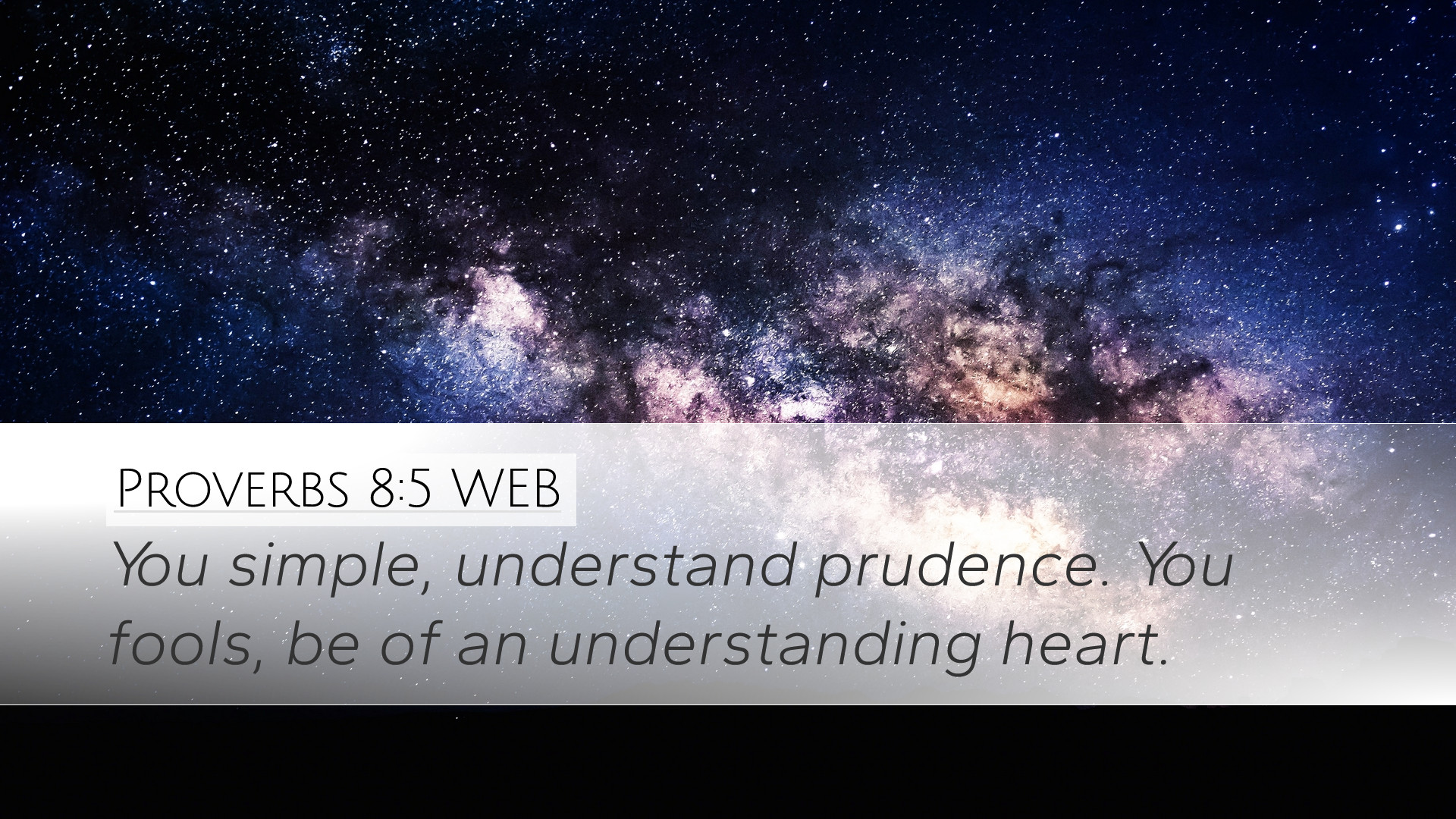 Proverbs 8:5 WEB

You simple, understand prudence. You fools, be of an understanding heart.